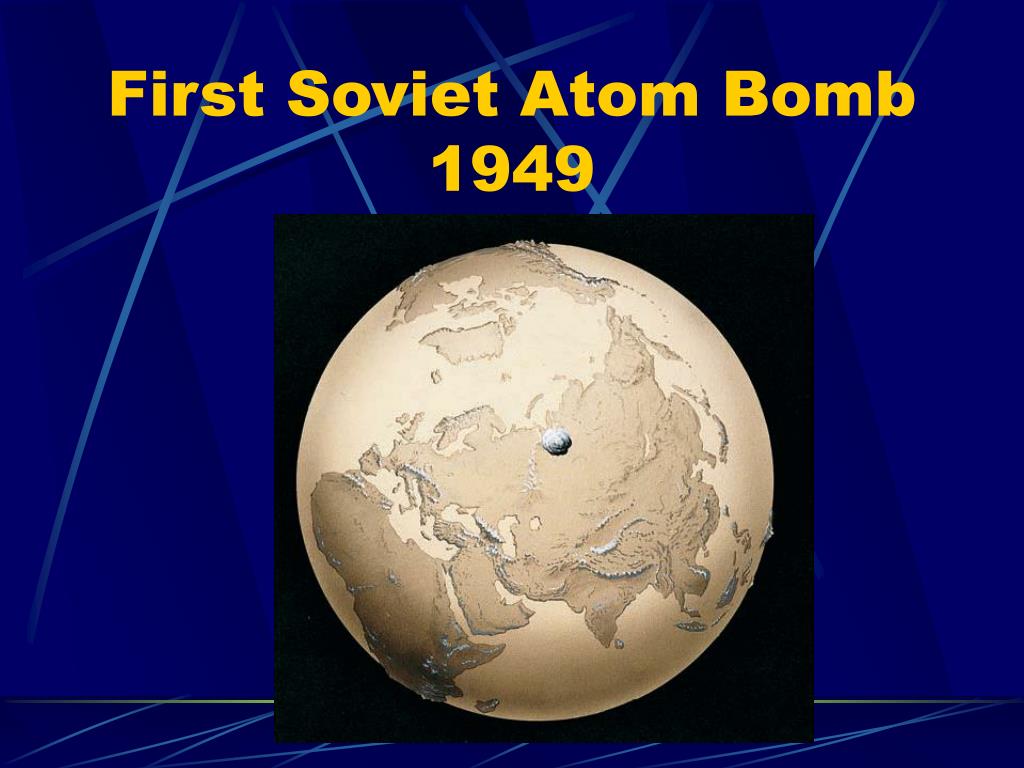 First Soviet Atom Bomb
1949